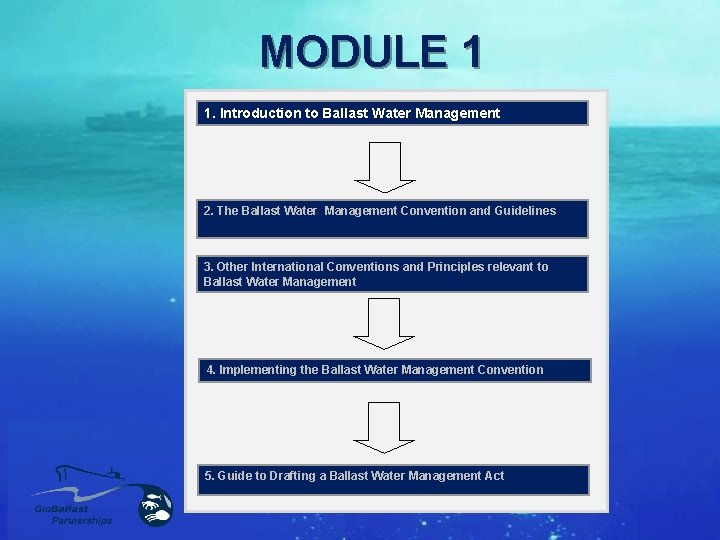 MODULE 1

1. Introduction to Ballast Water Management

2. The Ballast Water Management Convention and Guidelines

3. Other International Conventions and Principles relevant to Ballast Water Management

4. Implementing the Ballast Water Management Convention

5. Guide to Drafting a Ballast Water Management Act

GloBallast Partnerships